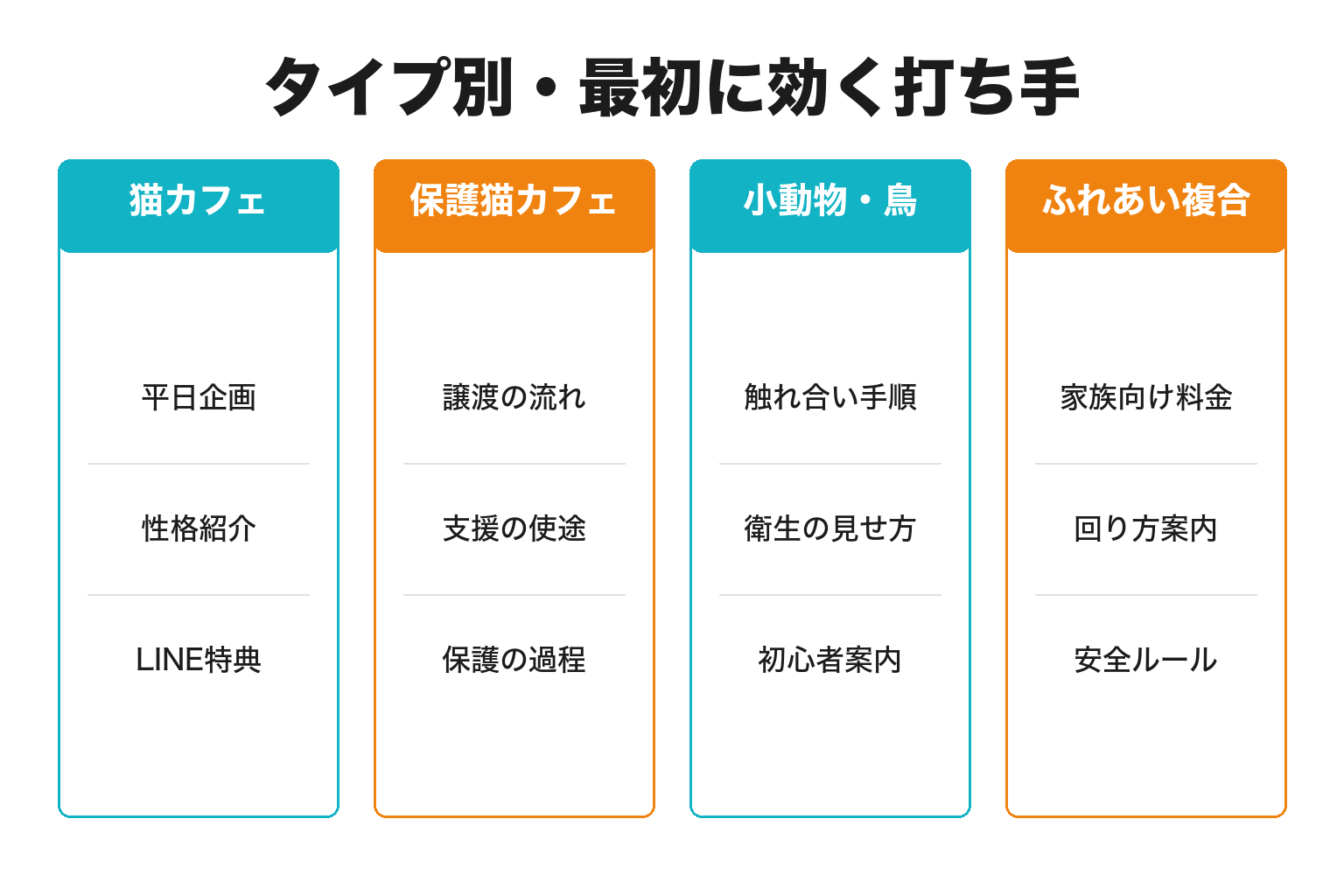 タイプ別・最初に効く打ち手

猫カフェ

平日企画

性格紹介

LINE特典

保護猫カフェ

譲渡の流れ

支援の使途

保護の過程

小動物・鳥

触れ合い手順

衛生の見せ方

初心者案内

ふれあい複合

家族向け料金

回り方案内

安全ルール